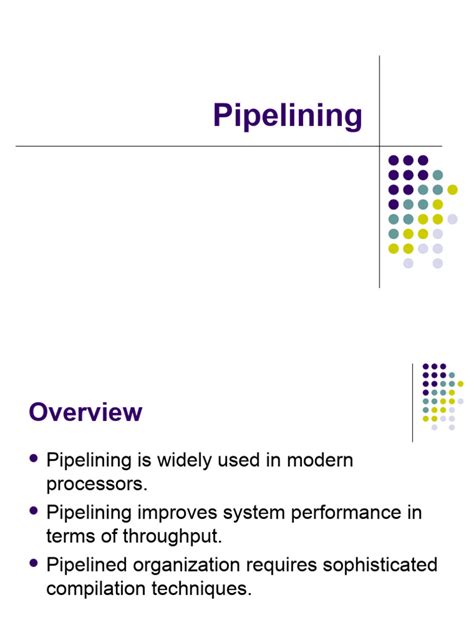 Pipelining

Overview

- Pipelining is widely used in modern processors.
- Pipelining improves system performance in terms of throughput.
- Pipelined organization requires sophisticated compilation techniques.